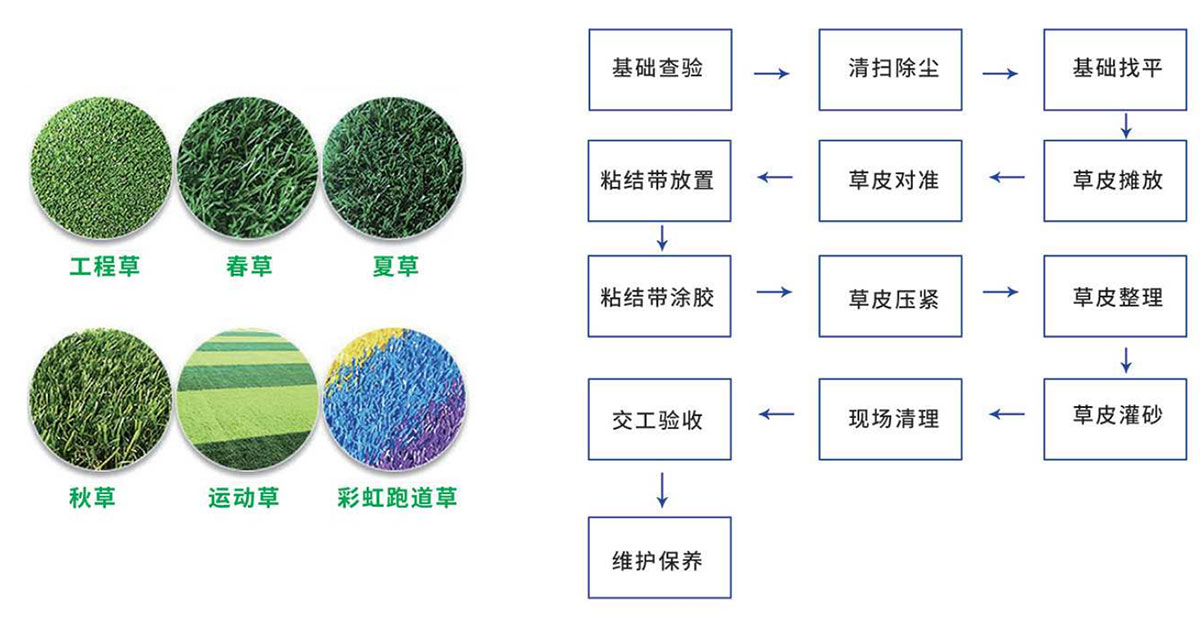 工程草
春草
夏草
秋草
运动草
彩虹跑道草

基础查验
清扫除尘
基础找平
草皮摊放
草皮对准
粘结带放置
粘结带涂胶
草皮压紧
草皮整理
草皮灌砂
现场清理
交工验收
维护保养